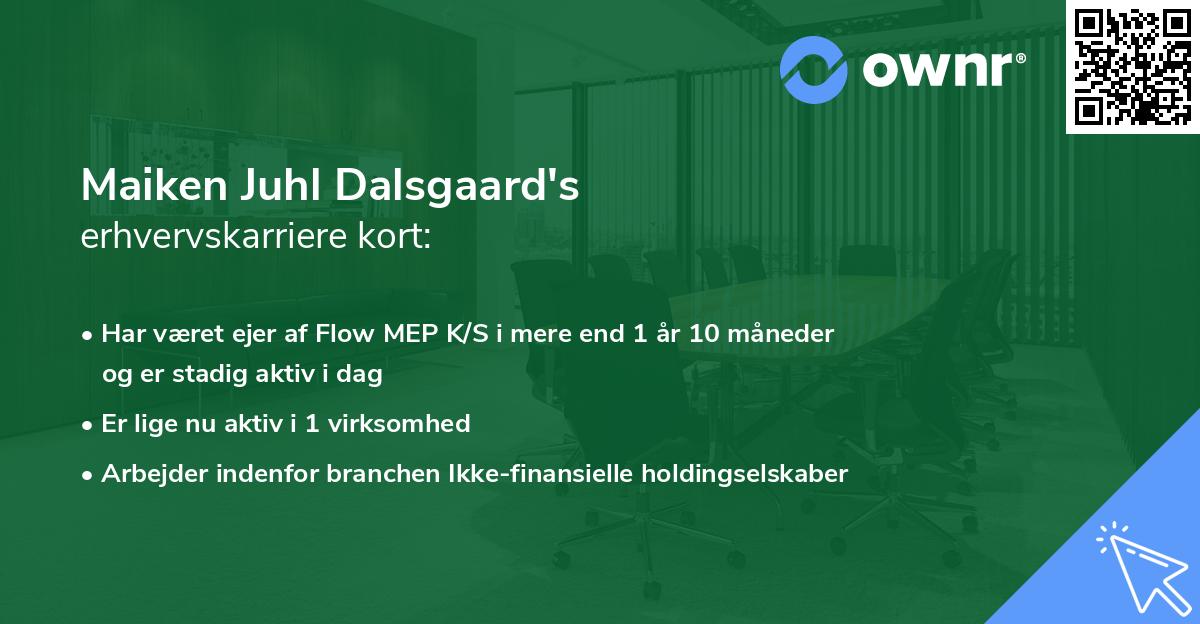 ownr®

Maiken Juhl Dalsgaard's
erhvervskarriere kort:

• Har været ejer af Flow MEP K/S i mere end 1 år 10 måneder og er stadig aktiv i dag

• Er lige nu aktiv i 1 virksomhed

• Arbejder indenfor branchen Ikke-finansielle holdingselskaber